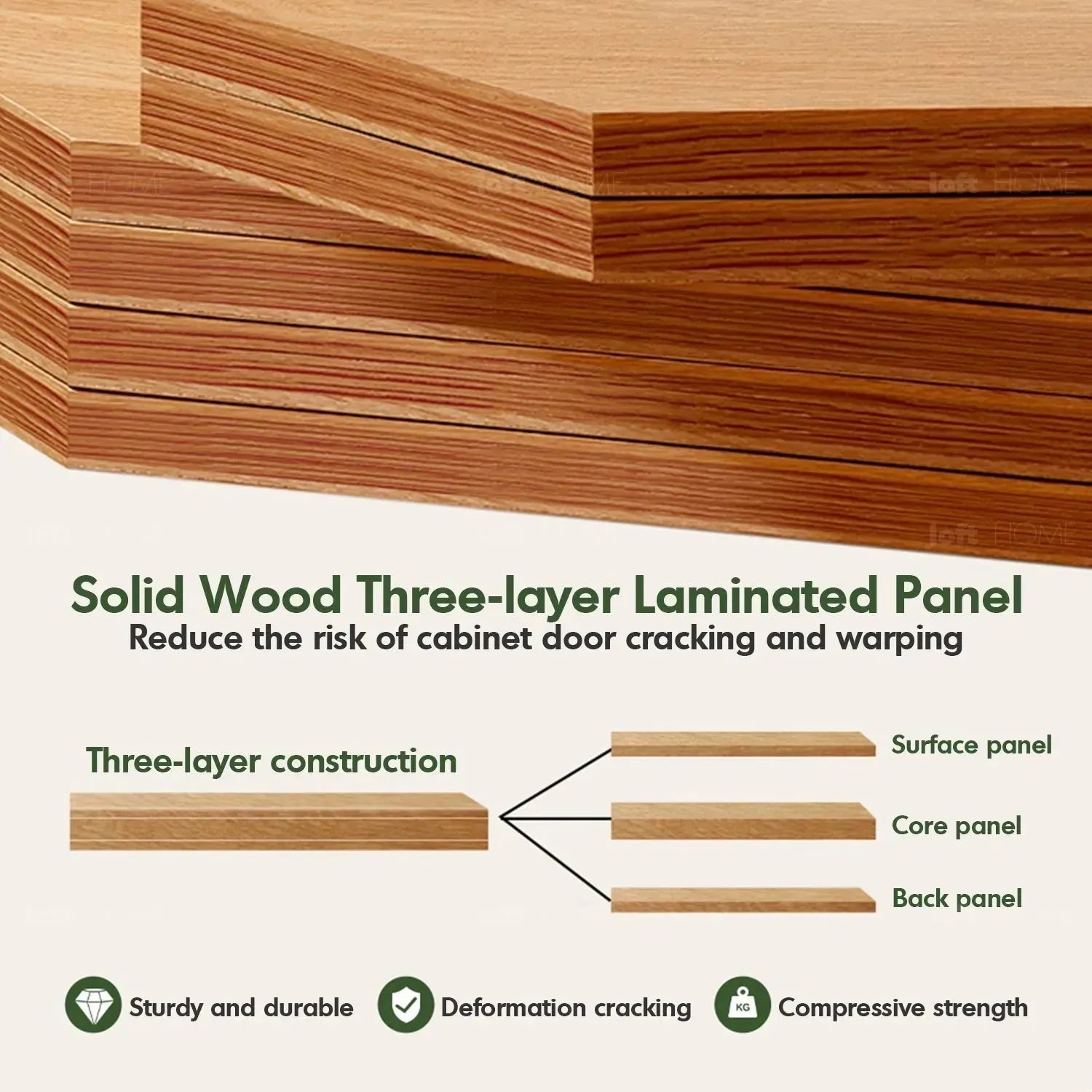 loft HOME

loft HOME

Solid Wood Three-layer Laminated Panel
Reduce the risk of cabinet door cracking and warping

Three-layer construction

Surface panel

Core panel

Back panel

Sturdy and durable

Deformation cracking

KG

Compressive strength